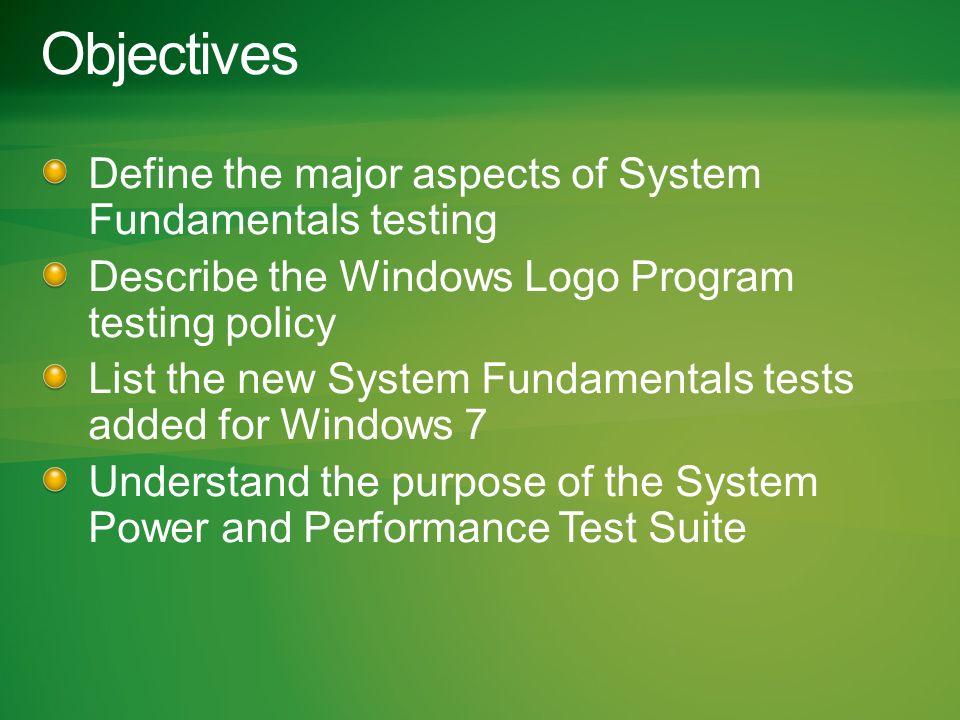 Objectives

Define the major aspects of System Fundamentals testing

Describe the Windows Logo Program testing policy

List the new System Fundamentals tests added for Windows 7

Understand the purpose of the System Power and Performance Test Suite